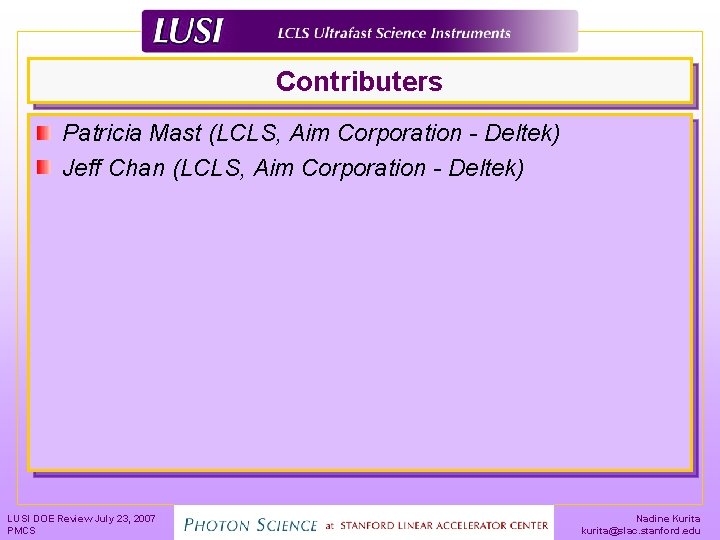 LUSI LCLS Ultrafast Science Instruments

Contributers

Patricia Mast (LCLS, Aim Corporation - Deltek)

Jeff Chan (LCLS, Aim Corporation - Deltek)

LUSI DOE Review July 23, 2007
PMCS

PHOTON SCIENCE at STANFORD LINEAR ACCELERATOR CENTER

Nadine Kurita
kurita@slac.stanford.edu